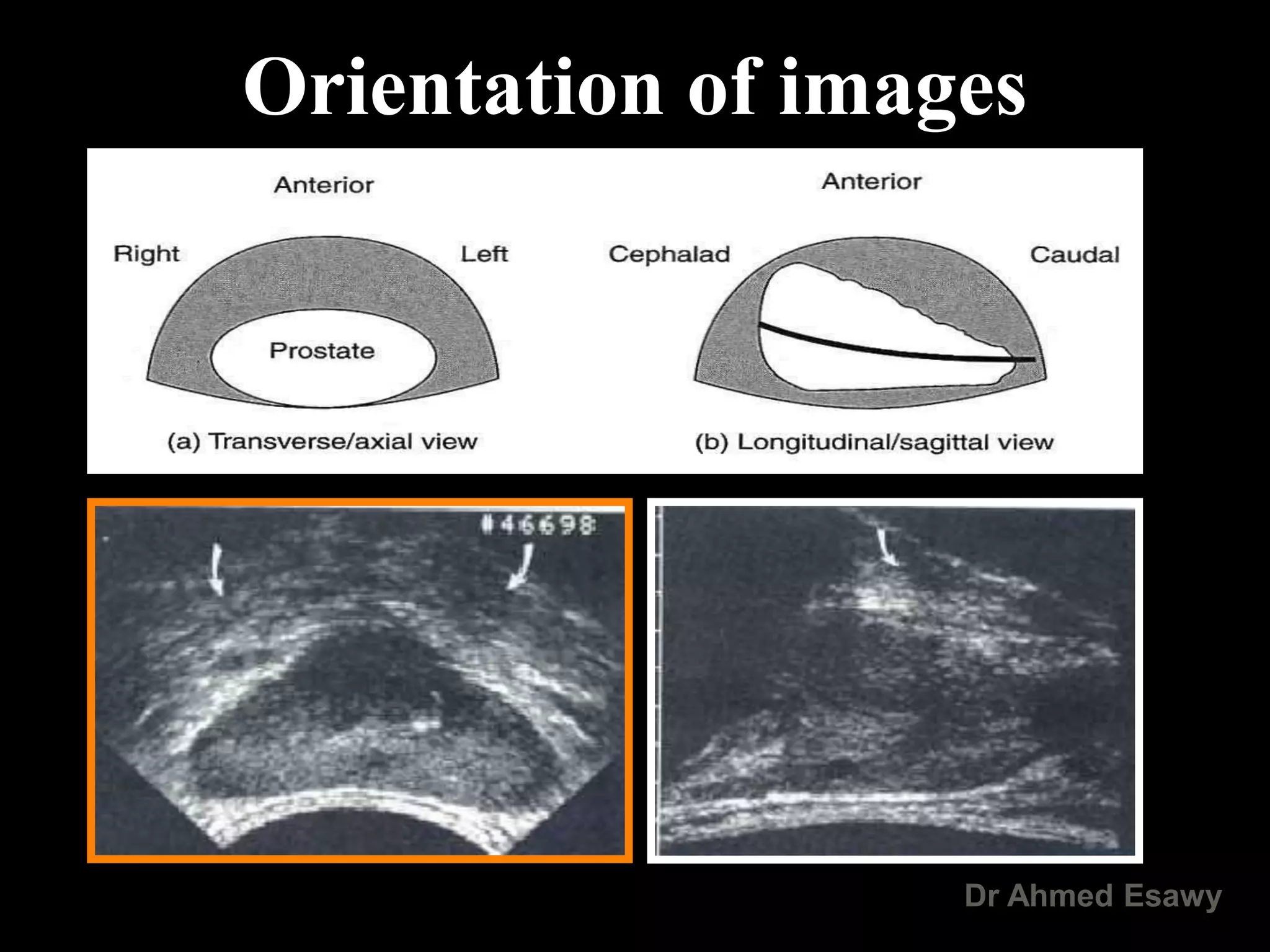 Orientation of images

Anterior

Right

Left

Prostate

(a) Transverse/axial view

Anterior

Cephalad

Caudal

(b) Longitudinal/sagittal view

#46698

Dr Ahmed Esawy